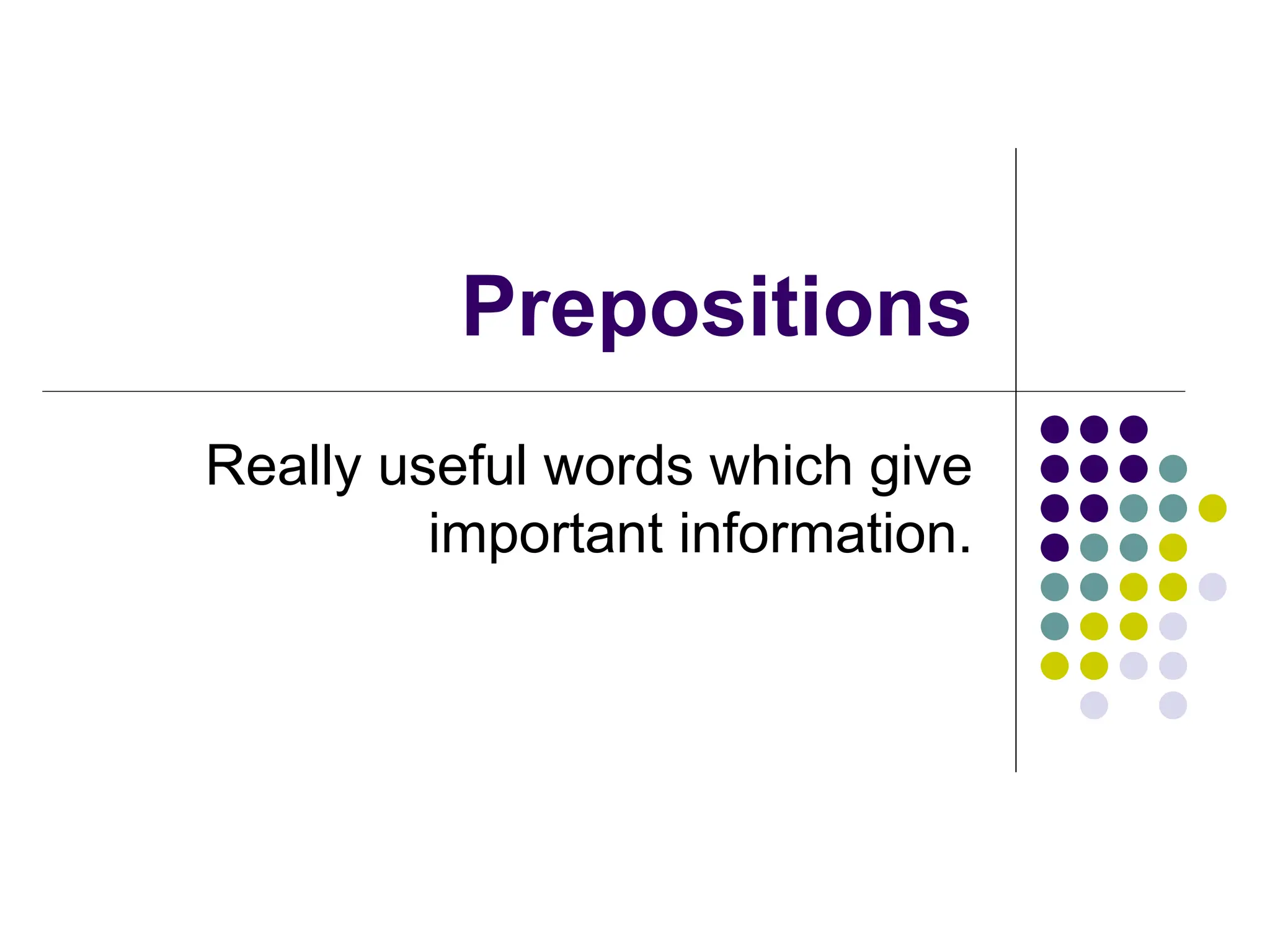 Prepositions

Really useful words which give important information.